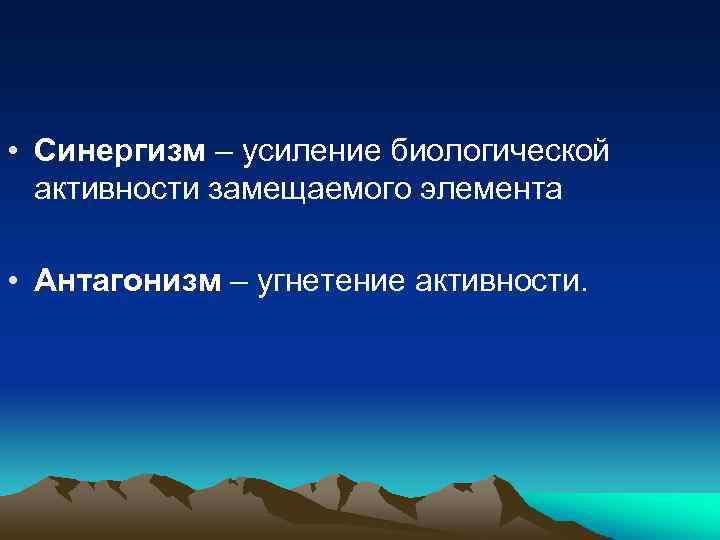 • Синергизм – усиление биологической активности замещаемого элемента

• Антагонизм – угнетение активности.